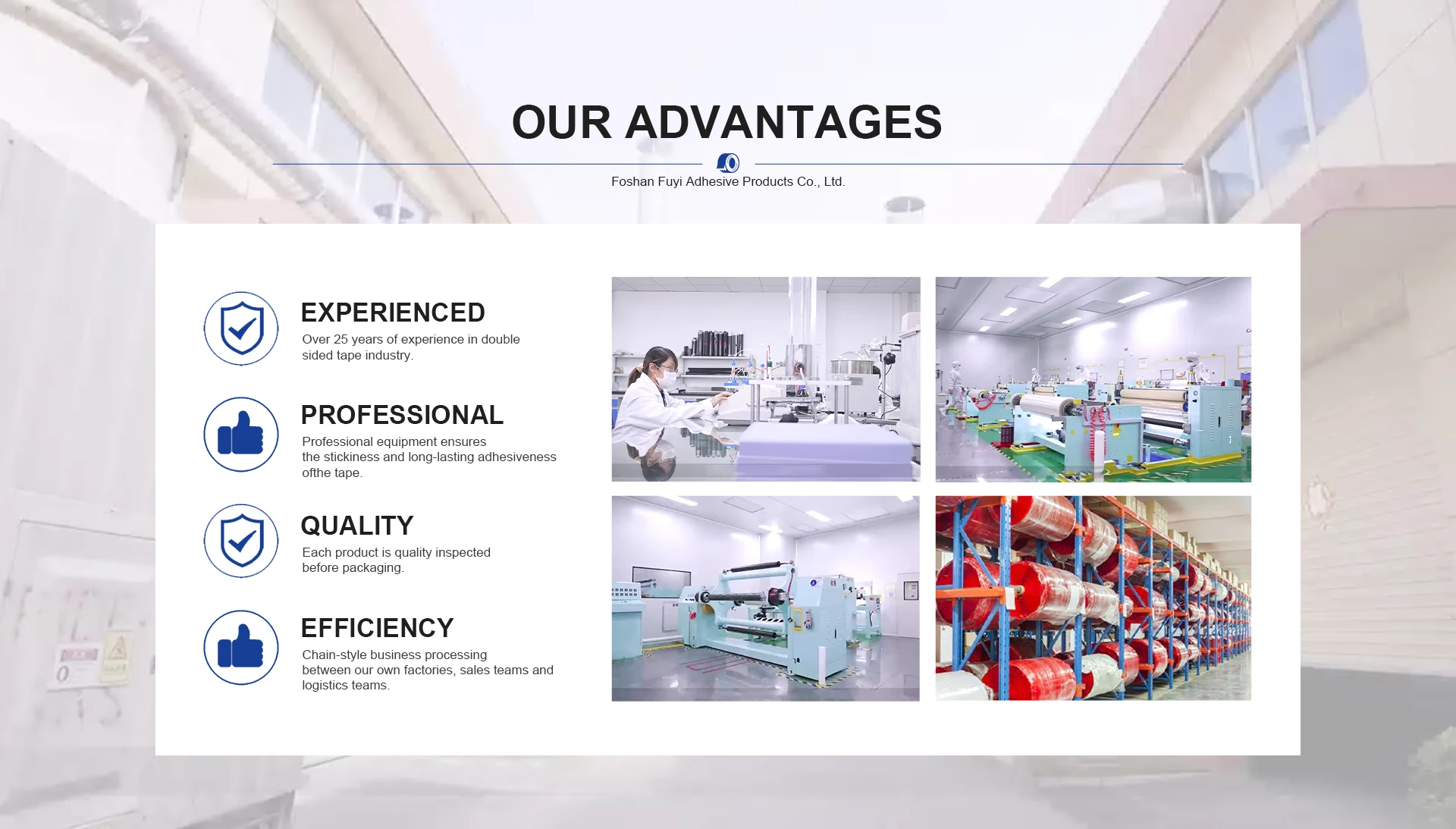 OUR ADVANTAGES

Foshan Fuyi Adhesive Products Co., Ltd.

EXPERIENCED

Over 25 years of experience in double sided tape industry.

PROFESSIONAL

Professional equipment ensures the stickiness and long-lasting adhesiveness ofthe tape.

QUALITY

Each product is quality inspected before packaging.

EFFICIENCY

Chain-style business processing between our own factories, sales teams and logistics teams.